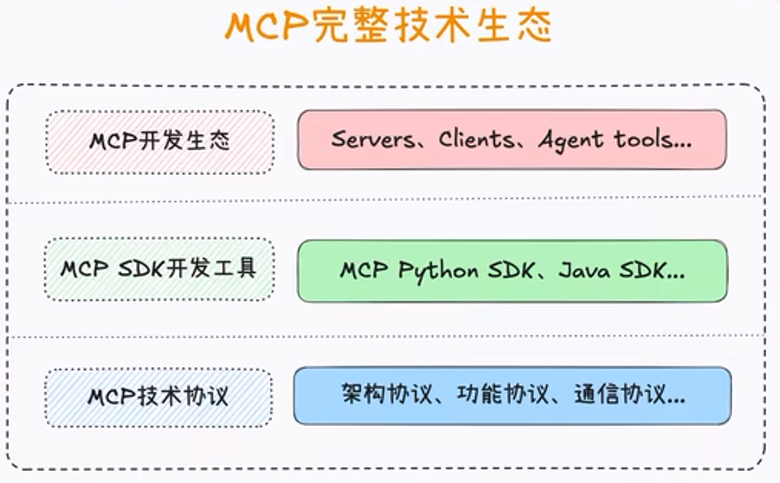 MCP完整技术生态

MCP开发生态

Servers、Clients、Agent tools...

MCP SDK开发工具

MCP Python SDK、Java SDK...

MCP技术协议

架构协议、功能协议、通信协议...